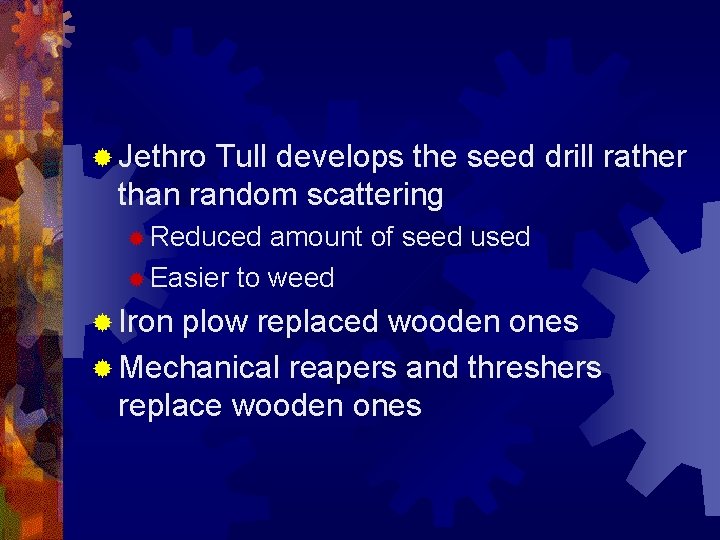 Jethro Tull develops the seed drill rather than random scattering

Reduced amount of seed used

Easier to weed

Iron plow replaced wooden ones

Mechanical reapers and threshers replace wooden ones